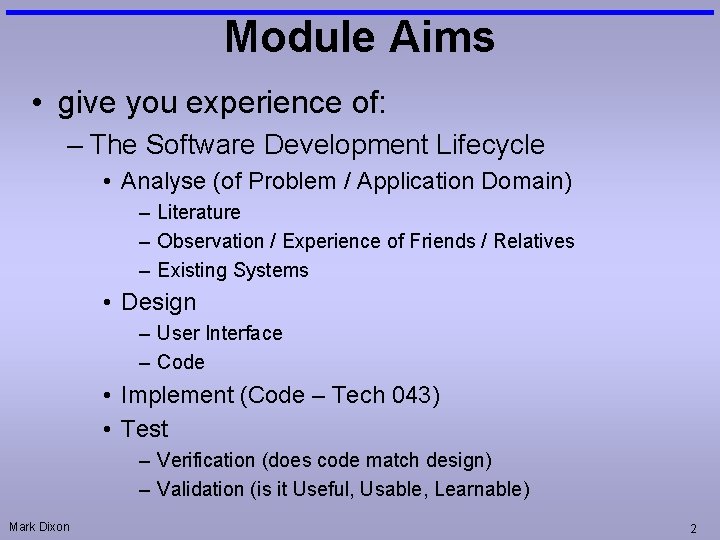 Module Aims

• give you experience of:
– The Software Development Lifecycle
• Analyse (of Problem / Application Domain)
– Literature
– Observation / Experience of Friends / Relatives
– Existing Systems
• Design
– User Interface
– Code
• Implement (Code – Tech 043)
• Test
– Verification (does code match design)
– Validation (is it Useful, Usable, Learnable)

Mark Dixon

2